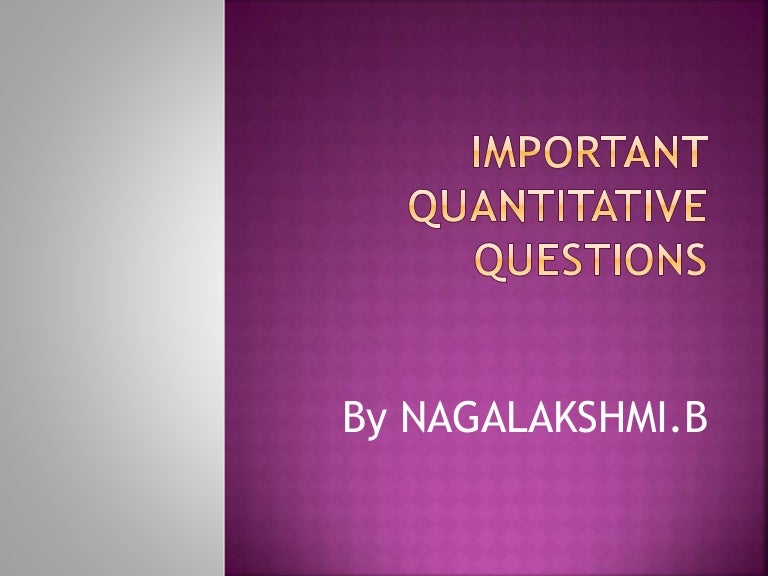 IMPORTANT QUANTITATIVE QUESTIONS

By NAGALAKSHMI.B